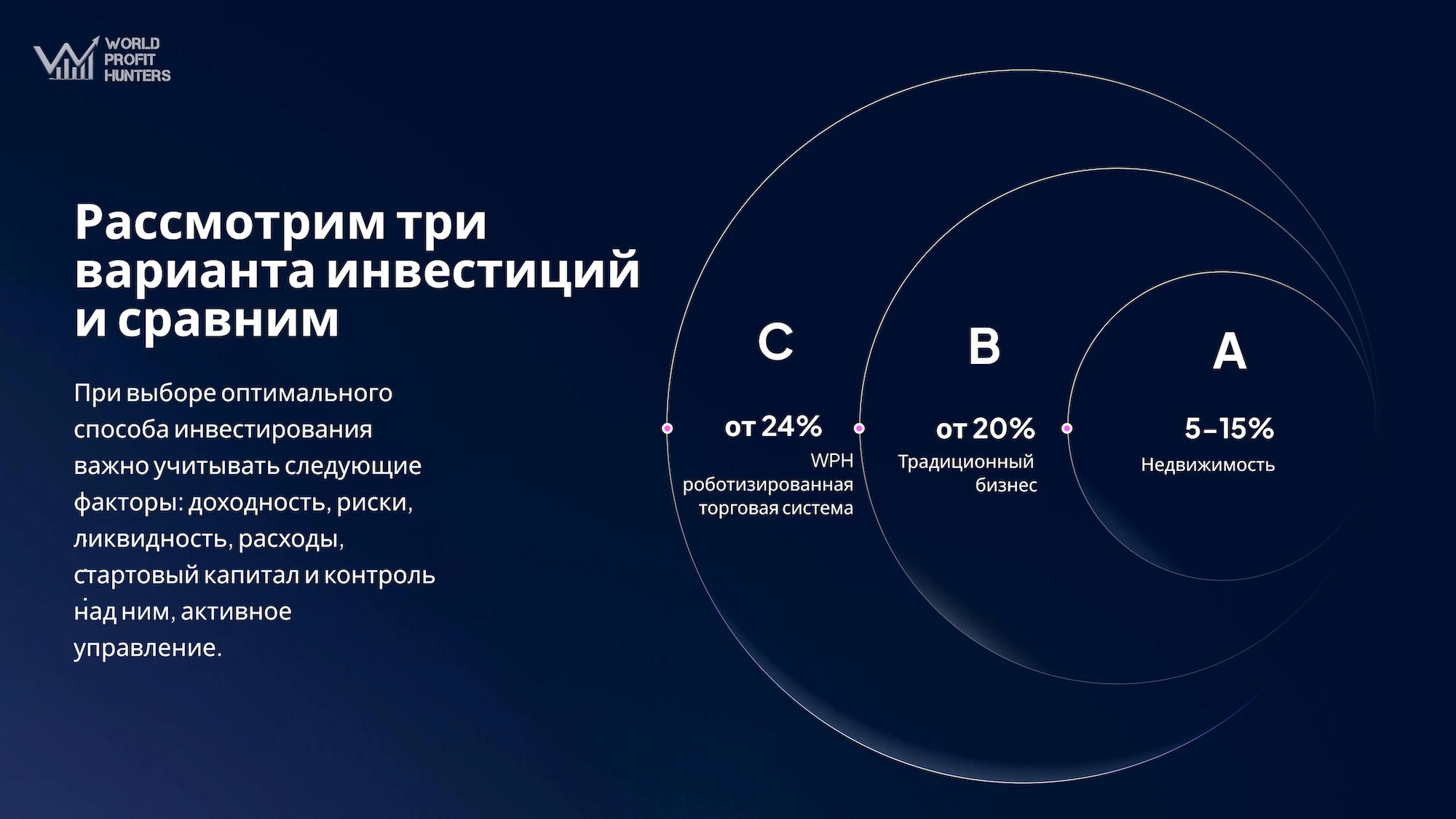 WORLD PROFIT HUNTERS

Рассмотрим три варианта инвестиций и сравним

При выборе оптимального способа инвестирования важно учитывать следующие факторы: доходность, риски, ликвидность, расходы, стартовый капитал и контроль над ним, активное управление.

C

от 24%

WPH роботизированная торговая система

B

от 20%

Традиционный бизнес

A

5–15%

Недвижимость